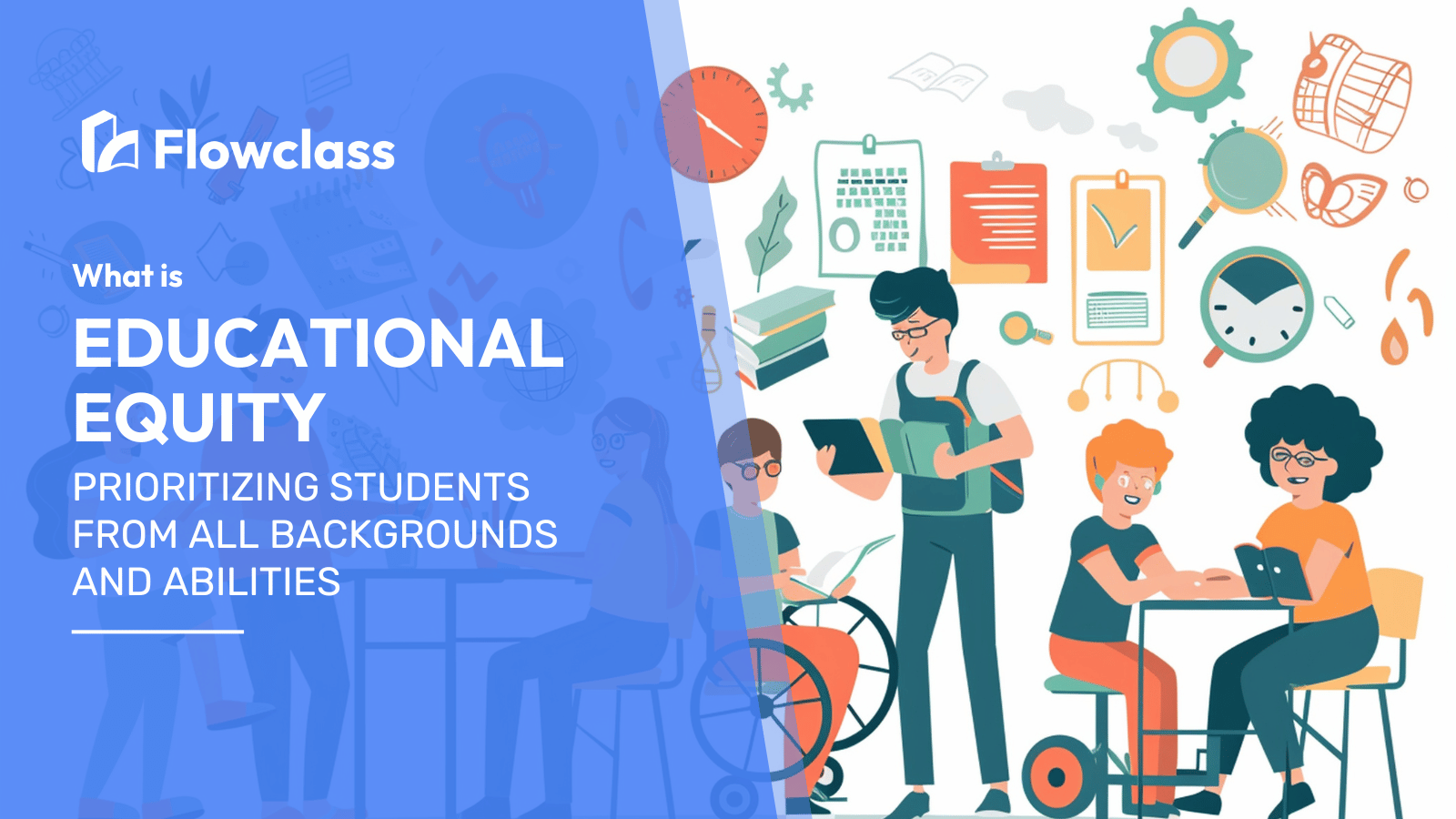 Flowclass

What is

EDUCATIONAL EQUITY

PRIORITIZING STUDENTS FROM ALL BACKGROUNDS AND ABILITIES